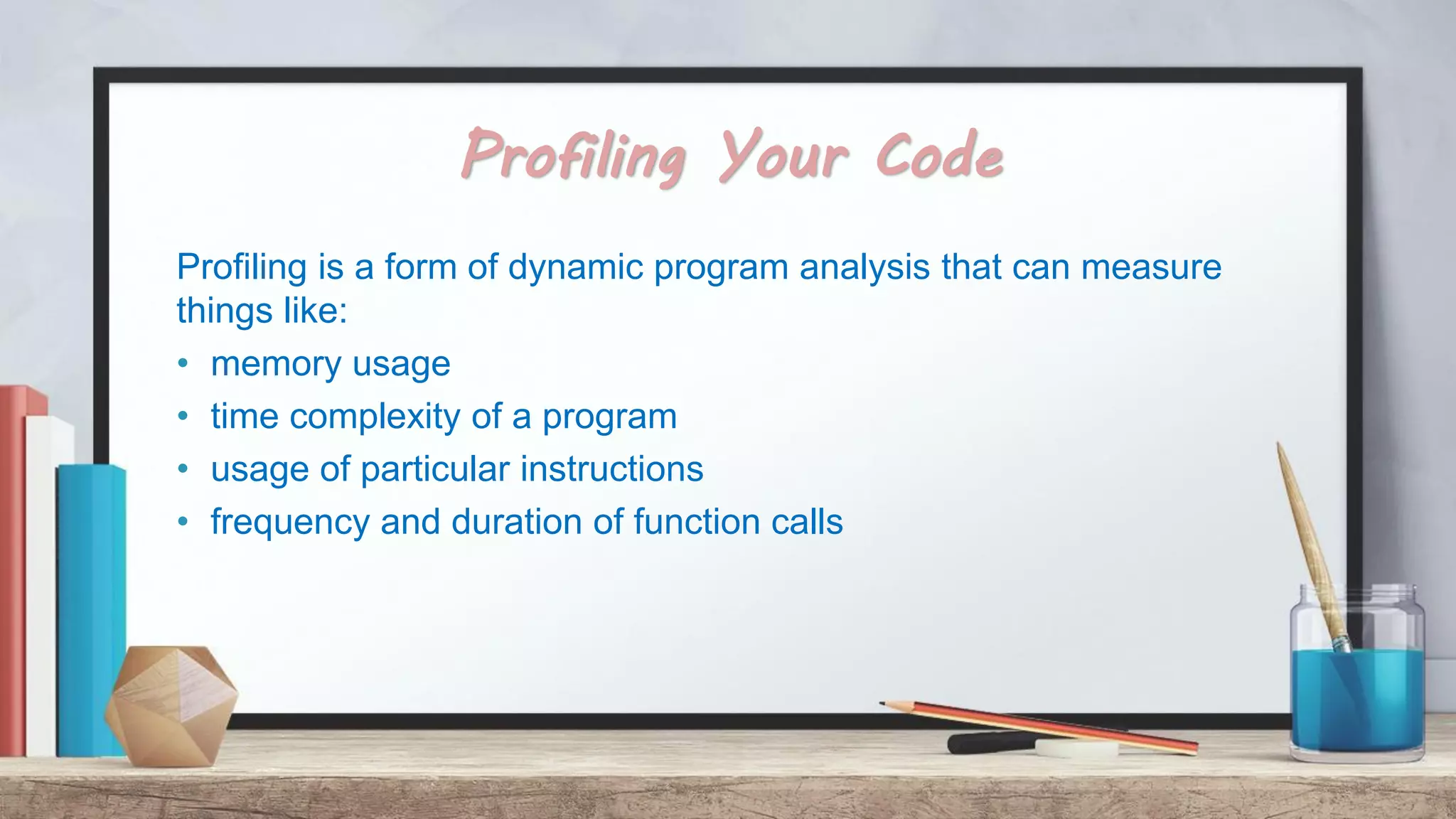 Profiling Your Code

Profiling is a form of dynamic program analysis that can measure things like:

• memory usage
• time complexity of a program
• usage of particular instructions
• frequency and duration of function calls